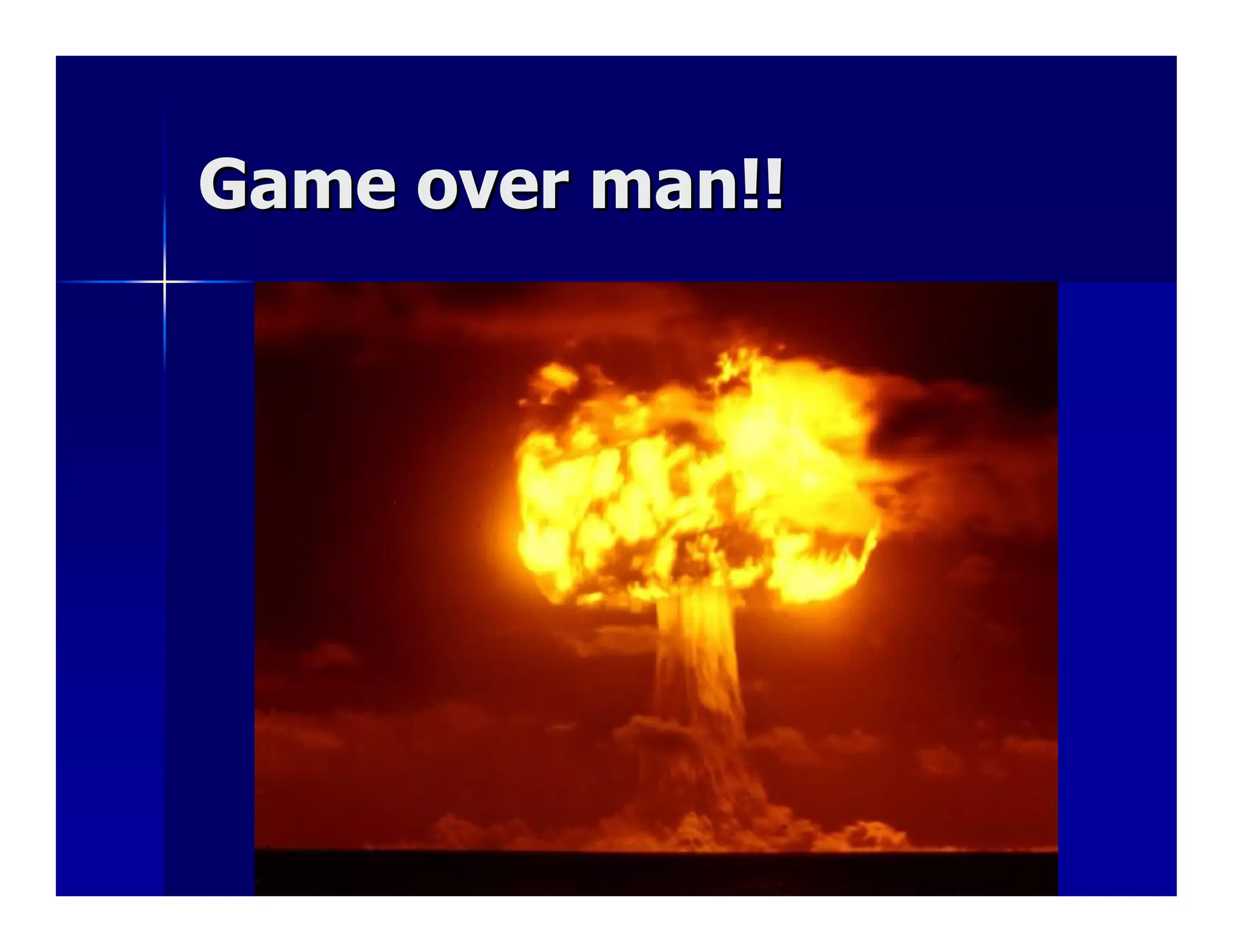 Game over man!!